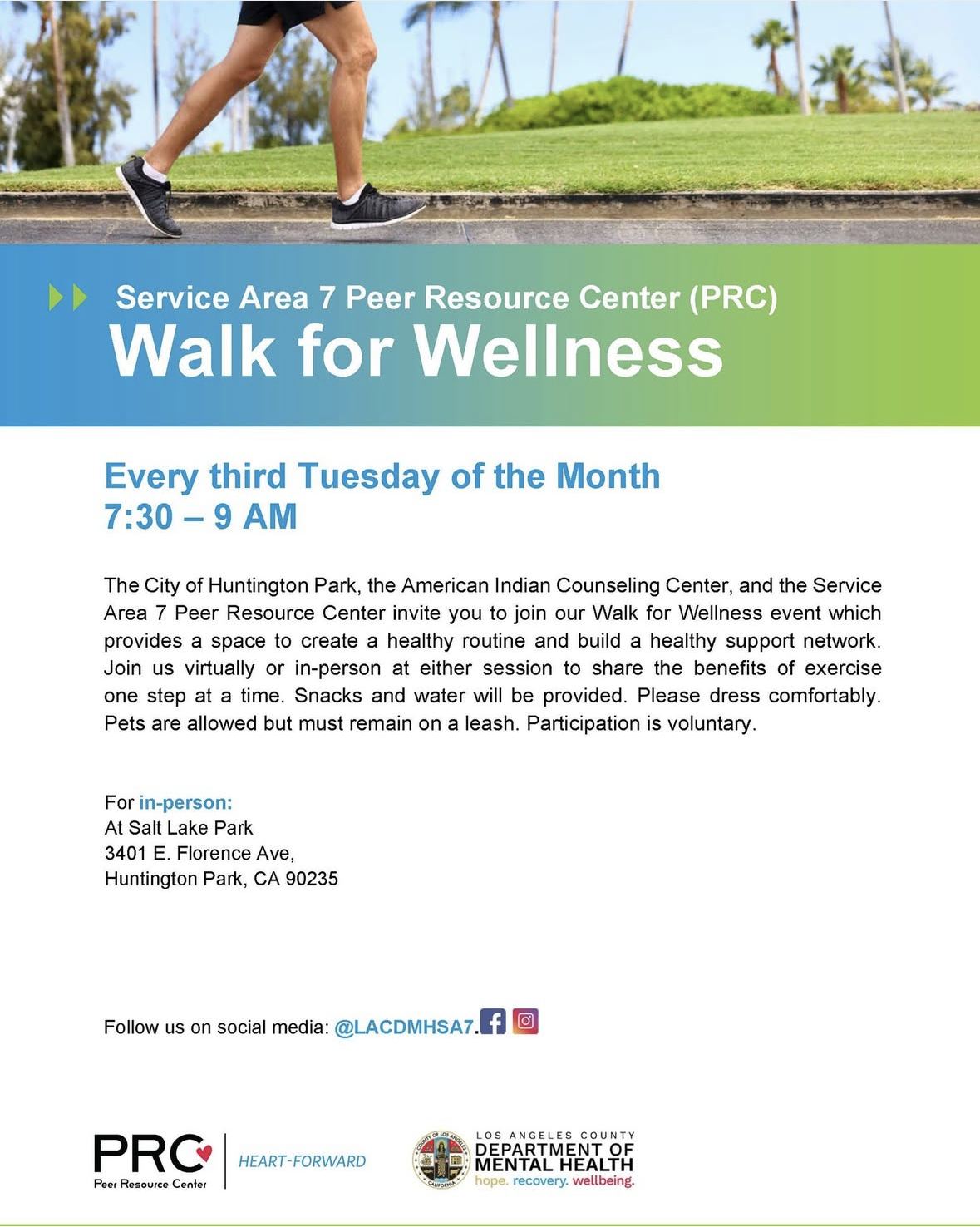 Service Area 7 Peer Resource Center (PRC)
Walk for Wellness

Every third Tuesday of the Month
7:30 – 9 AM

The City of Huntington Park, the American Indian Counseling Center, and the Service Area 7 Peer Resource Center invite you to join our Walk for Wellness event which provides a space to create a healthy routine and build a healthy support network. Join us virtually or in-person at either session to share the benefits of exercise one step at a time. Snacks and water will be provided. Please dress comfortably. Pets are allowed but must remain on a leash. Participation is voluntary.

For in-person:
At Salt Lake Park
3401 E. Florence Ave,
Huntington Park, CA 90235

Follow us on social media: @LACDMHSA7.

PRC
Peer Resource Center
HEART-FORWARD

COUNTY OF LOS ANGELES CALIFORNIA
LOS ANGELES COUNTY
DEPARTMENT OF MENTAL HEALTH
hope. recovery. wellbeing.